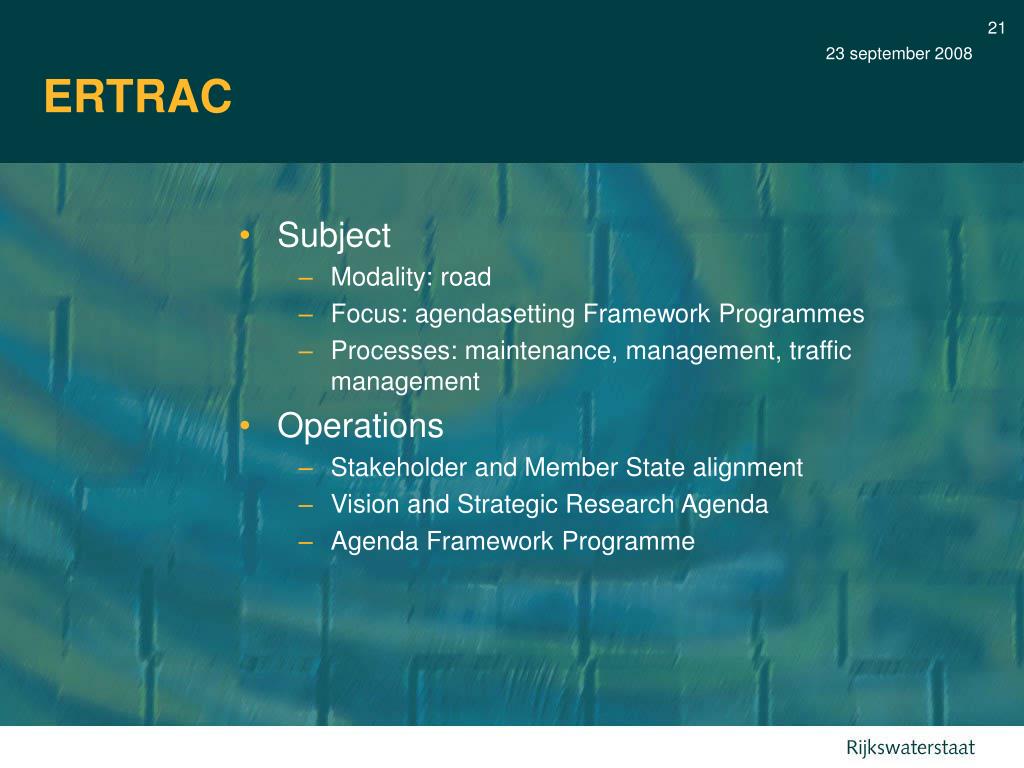 21

23 september 2008

ERTRAC

• Subject
– Modality: road
– Focus: agendasetting Framework Programmes
– Processes: maintenance, management, traffic management
• Operations
– Stakeholder and Member State alignment
– Vision and Strategic Research Agenda
– Agenda Framework Programme

Rijkswaterstaat